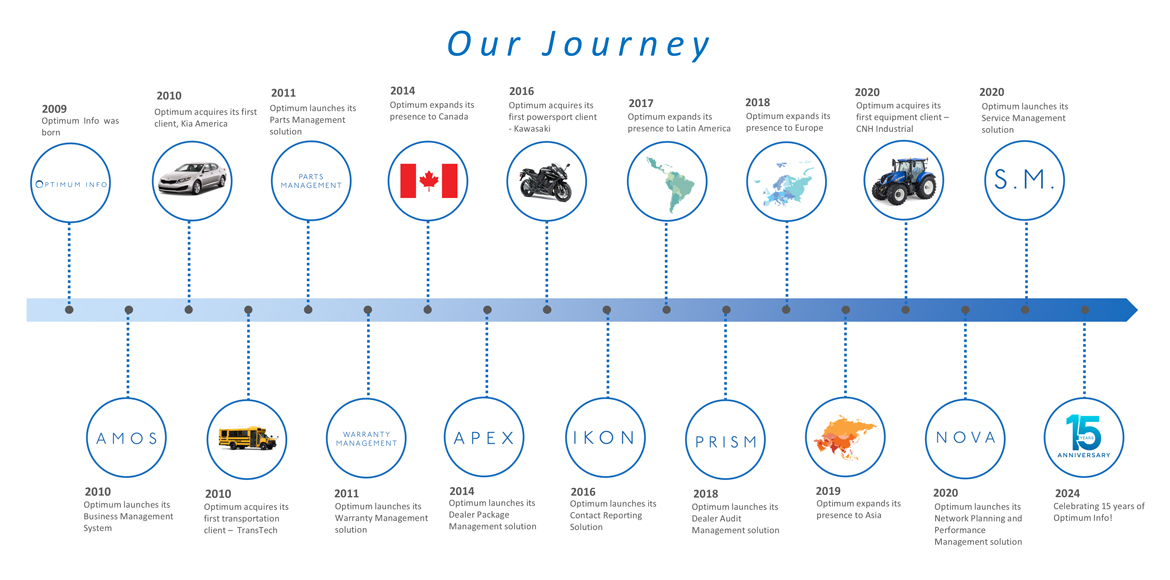 Our Journey

2009
Optimum Info was born

OPTIMUM INFO

2010
Optimum acquires its first client, Kia America

2011
Optimum launches its Parts Management solution

PARTS MANAGEMENT

2014
Optimum expands its presence to Canada

2016
Optimum acquires its first powersport client - Kawasaki

2017
Optimum expands its presence to Latin America

2018
Optimum expands its presence to Europe

2020
Optimum acquires its first equipment client – CNH Industrial

2020
Optimum launches its Service Management solution

S.M.

AMOS

2010
Optimum launches its Business Management System

2010
Optimum acquires its first transportation client – TransTech

WARRANTY MANAGEMENT

2011
Optimum launches its Warranty Management solution

APEX

2014
Optimum launches its Dealer Package Management solution

IKON

2016
Optimum launches its Contact Reporting Solution

PRISM

2018
Optimum launches its Dealer Audit Management solution

2019
Optimum expands its presence to Asia

NOVA

2020
Optimum launches its Network Planning and Performance Management solution

15 YEARS ANNIVERSARY

2024
Celebrating 15 years of Optimum Info!